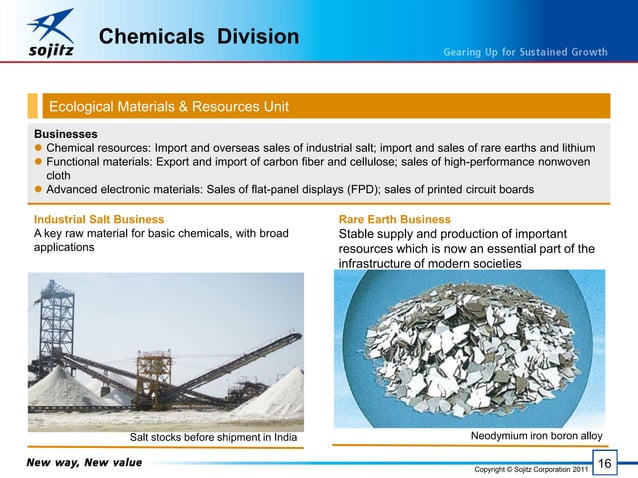 sojitz

Chemicals Division

Gearing Up for Sustained Growth

Ecological Materials & Resources Unit

Businesses
● Chemical resources: Import and overseas sales of industrial salt; import and sales of rare earths and lithium
● Functional materials: Export and import of carbon fiber and cellulose; sales of high-performance nonwoven cloth
● Advanced electronic materials: Sales of flat-panel displays (FPD); sales of printed circuit boards

Industrial Salt Business
A key raw material for basic chemicals, with broad applications

Salt stocks before shipment in India

Rare Earth Business
Stable supply and production of important resources which is now an essential part of the infrastructure of modern societies

Neodymium iron boron alloy

New way, New value

Copyright © Sojitz Corporation 2011

16